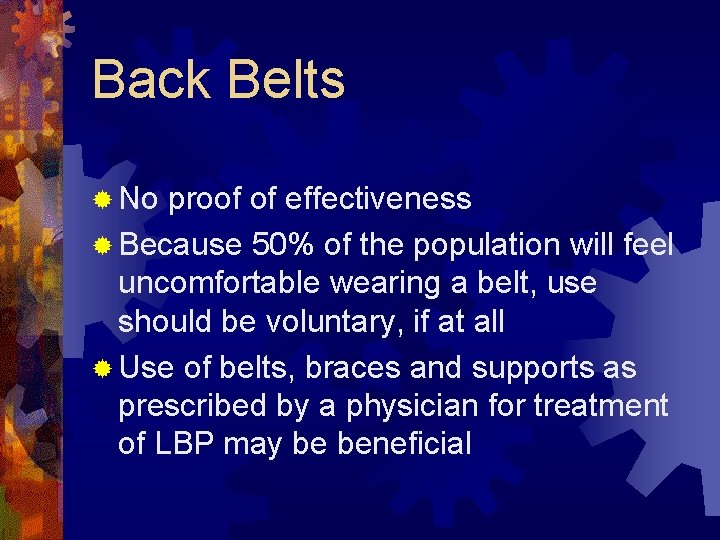 Back Belts

No proof of effectiveness

Because 50% of the population will feel uncomfortable wearing a belt, use should be voluntary, if at all

Use of belts, braces and supports as prescribed by a physician for treatment of LBP may be beneficial